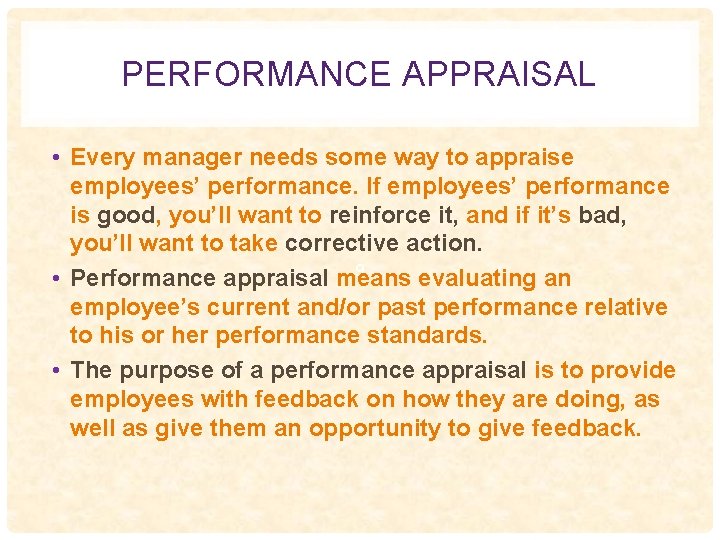 PERFORMANCE APPRAISAL

• Every manager needs some way to appraise employees' performance. If employees' performance is good, you'll want to reinforce it, and if it's bad, you'll want to take corrective action.

• Performance appraisal means evaluating an employee's current and/or past performance relative to his or her performance standards.

• The purpose of a performance appraisal is to provide employees with feedback on how they are doing, as well as give them an opportunity to give feedback.